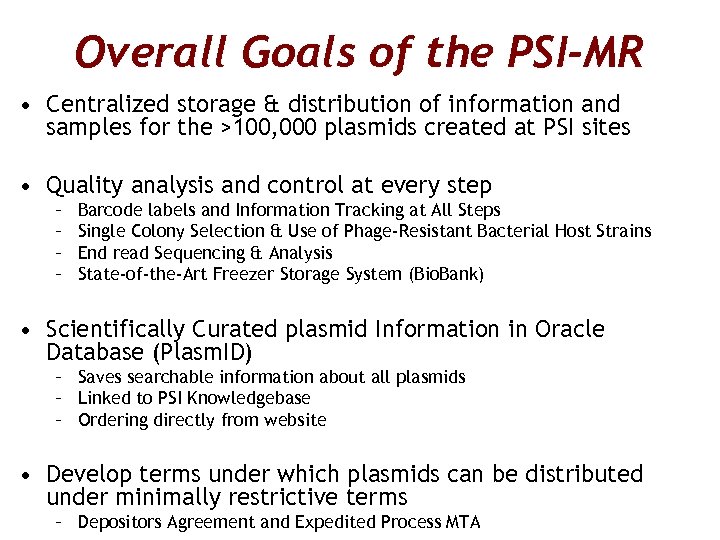 Overall Goals of the PSI-MR

• Centralized storage & distribution of information and samples for the >100,000 plasmids created at PSI sites

• Quality analysis and control at every step
– Barcode labels and Information Tracking at All Steps
– Single Colony Selection & Use of Phage-Resistant Bacterial Host Strains
– End read Sequencing & Analysis
– State-of-the-Art Freezer Storage System (BioBank)

• Scientifically Curated plasmid Information in Oracle Database (PlasmID)
– Saves searchable information about all plasmids
– Linked to PSI Knowledgebase
– Ordering directly from website

• Develop terms under which plasmids can be distributed under minimally restrictive terms
– Depositors Agreement and Expedited Process MTA